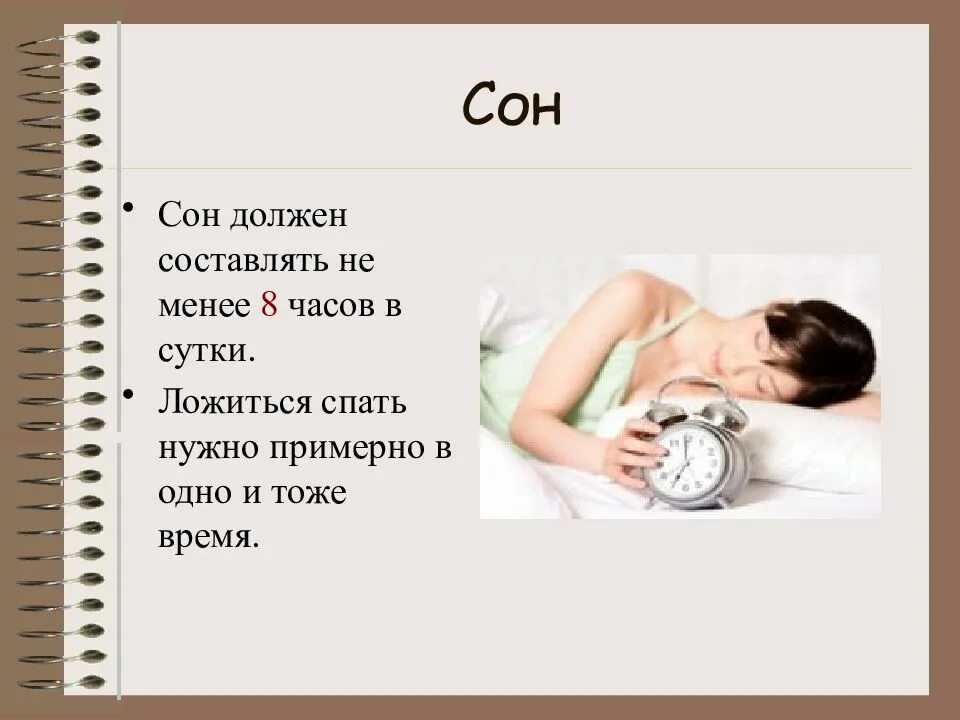 Сон

• Сон должен составлять не менее 8 часов в сутки.

• Ложиться спать нужно примерно в одно и тоже время.